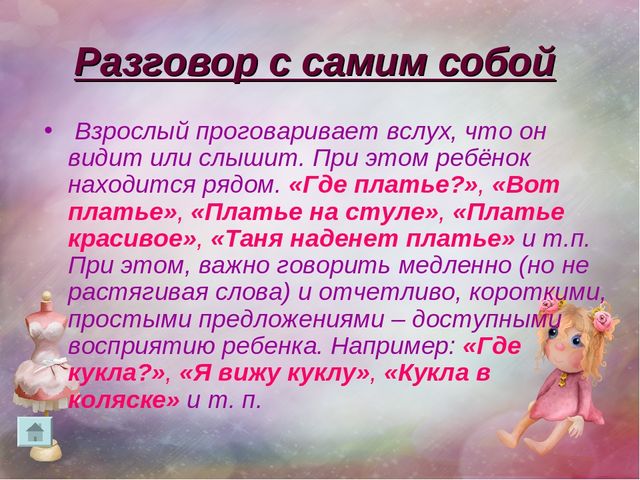 Разговор с самим собой

• Взрослый проговаривает вслух, что он видит или слышит. При этом ребёнок находится рядом. «Где платье?», «Вот платье», «Платье на стуле», «Платье красивое», «Таня наденет платье» и т.п. При этом, важно говорить медленно (но не растягивая слова) и отчетливо, короткими, простыми предложениями – доступными восприятию ребенка. Например: «Где кукла?», «Я вижу куклу», «Кукла в коляске» и т. п.